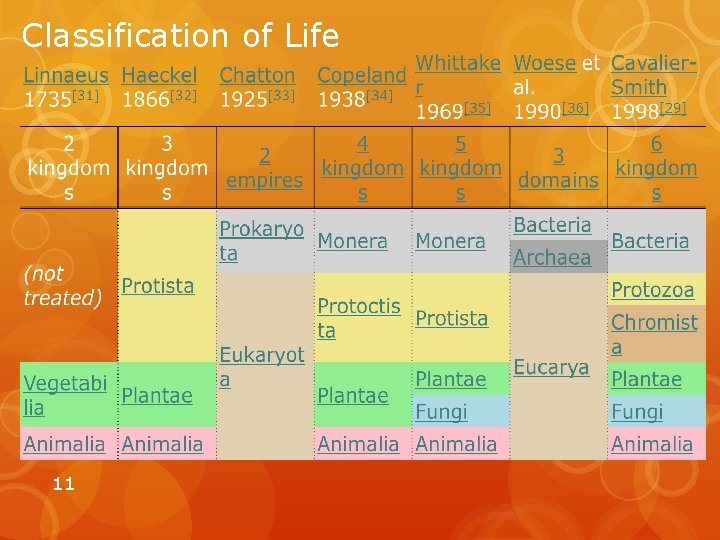 Classification of Life

| Linnaeus 1735[31] | Haeckel 1866[32] | Chatton 1925[33] | Copeland 1938[34] | Whittaker 1969[35] | Woese et al. 1990[36] | Cavalier-Smith 1998[29] |
|---|---|---|---|---|---|---|
| 2 kingdoms | 3 kingdoms | 2 empires | 4 kingdoms | 5 kingdoms | 3 domains | 6 kingdoms |
| (not treated) | Protista | Prokaryota | Monera | Monera | Bacteria | Bacteria |
| | | | | | Archaea | |
| | | Eukaryota | Protoctista | Protista | Eucarya | Protozoa |
| | | | | | | Chromista |
| Vegetabilia | Plantae | | Plantae | Plantae | | Plantae |
| | | | | Fungi | | Fungi |
| Animalia | Animalia | | Animalia | Animalia | | Animalia |

11